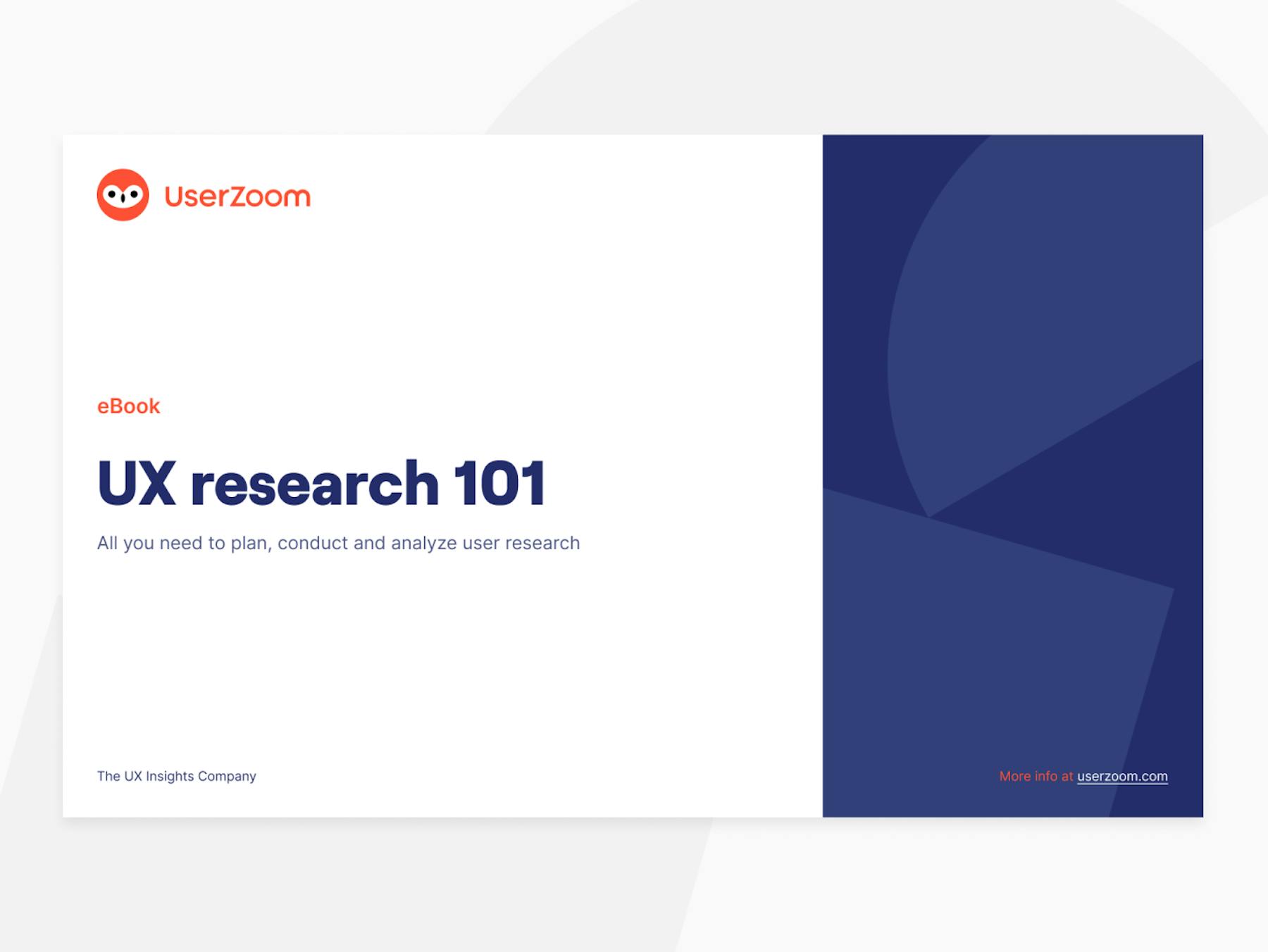 UserZoom

eBook

UX research 101

All you need to plan, conduct and analyze user research

The UX Insights Company

More info at userzoom.com